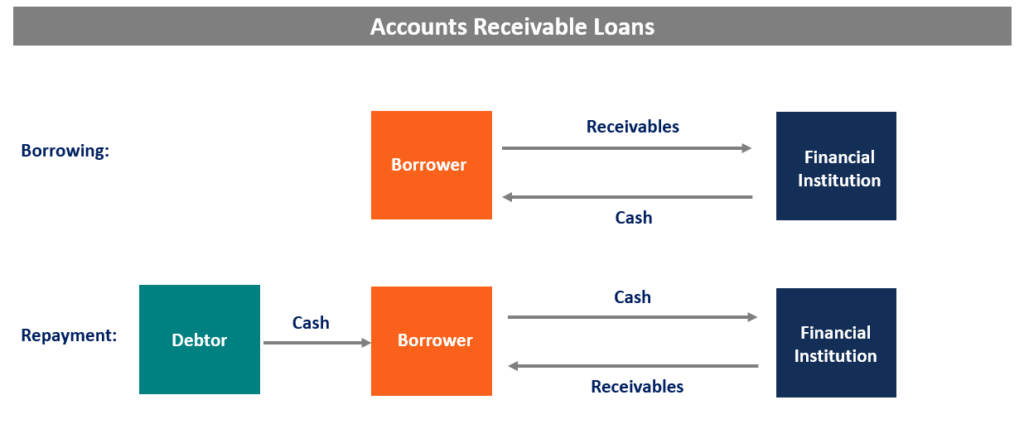 Accounts Receivable Loans

Borrowing:

Borrower

Receivables

Cash

Financial Institution

Repayment:

Debtor

Cash

Borrower

Cash

Receivables

Financial Institution